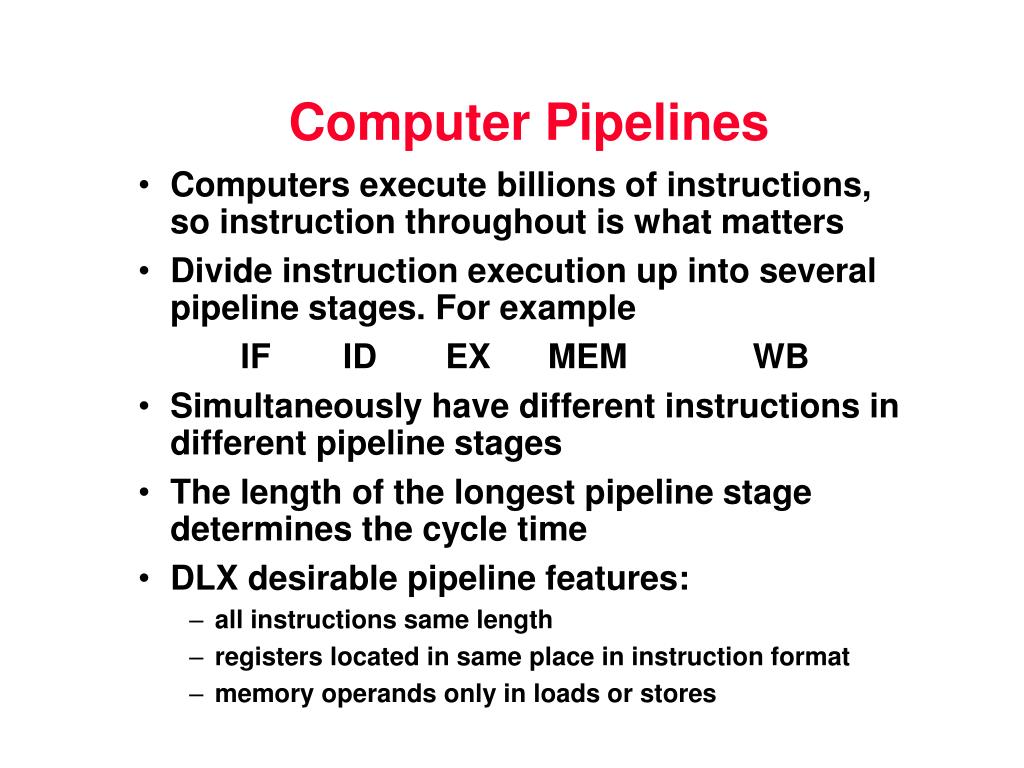 Computer Pipelines

• Computers execute billions of instructions, so instruction throughout is what matters
• Divide instruction execution up into several pipeline stages. For example

IF ID EX MEM WB

• Simultaneously have different instructions in different pipeline stages
• The length of the longest pipeline stage determines the cycle time
• DLX desirable pipeline features:
– all instructions same length
– registers located in same place in instruction format
– memory operands only in loads or stores